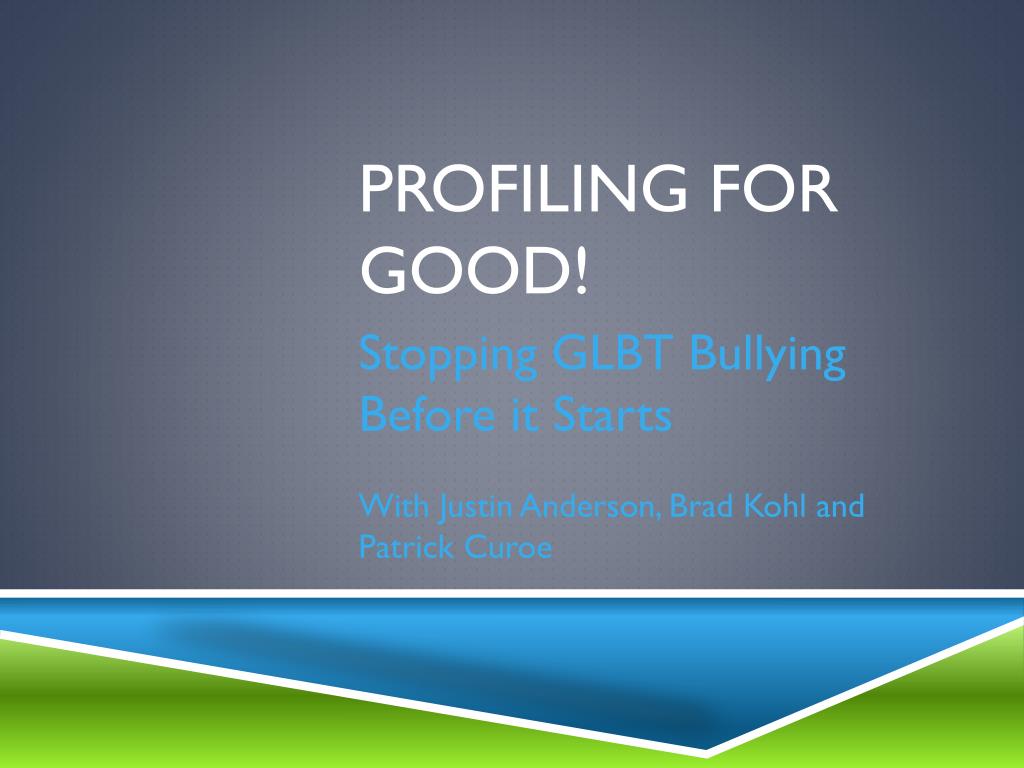 PROFILING FOR GOOD!

Stopping GLBT Bullying Before it Starts

With Justin Anderson, Brad Kohl and Patrick Curoe